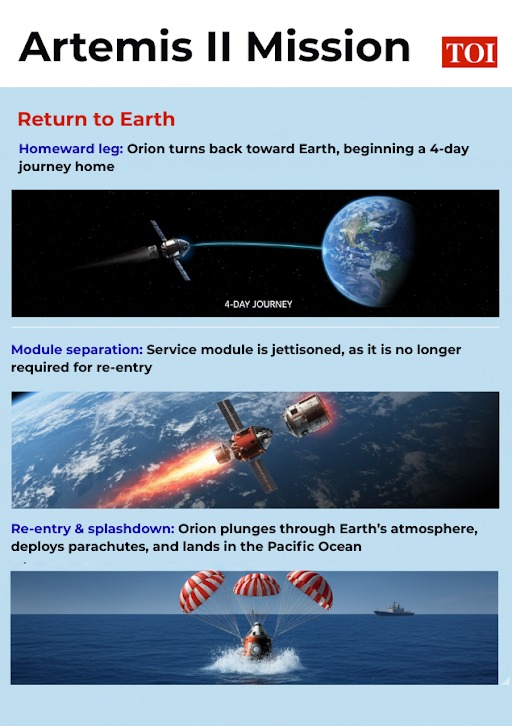 Artemis II Mission

TOI

Return to Earth

Homeward leg: Orion turns back toward Earth, beginning a 4-day journey home

4-DAY JOURNEY

Module separation: Service module is jettisoned, as it is no longer required for re-entry

Re-entry & splashdown: Orion plunges through Earth's atmosphere, deploys parachutes, and lands in the Pacific Ocean